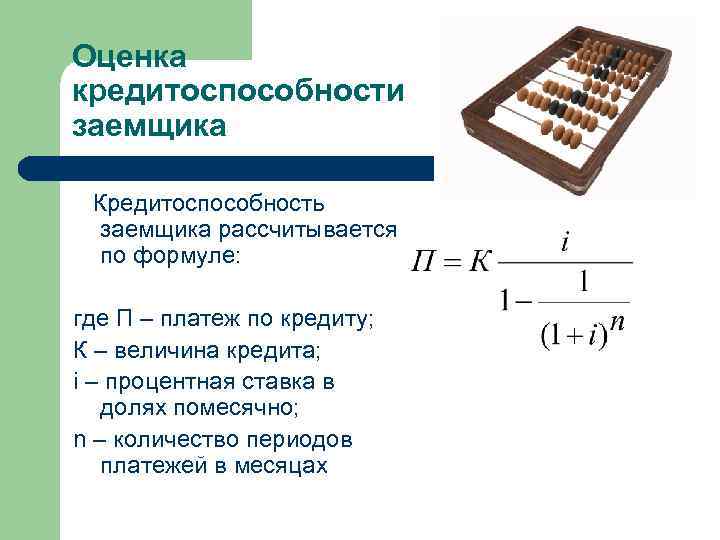 Оценка кредитоспособности заемщика

Кредитоспособность заемщика рассчитывается по формуле:

$П = К \frac{i}{1 - \frac{1}{(1+i)^n}}$

где П – платеж по кредиту;

К – величина кредита;

i – процентная ставка в долях помесячно;

n – количество периодов платежей в месяцах